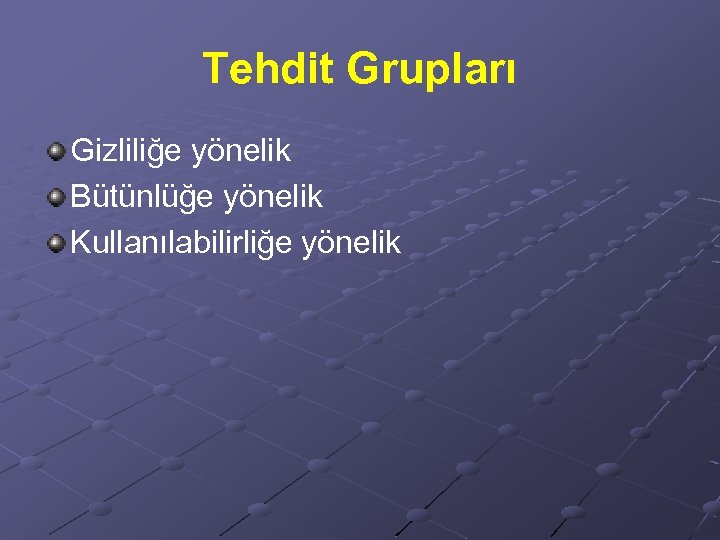 Tehdit Grupları

Gizliliğe yönelik
Bütünlüğe yönelik
Kullanılabilirliğe yönelik